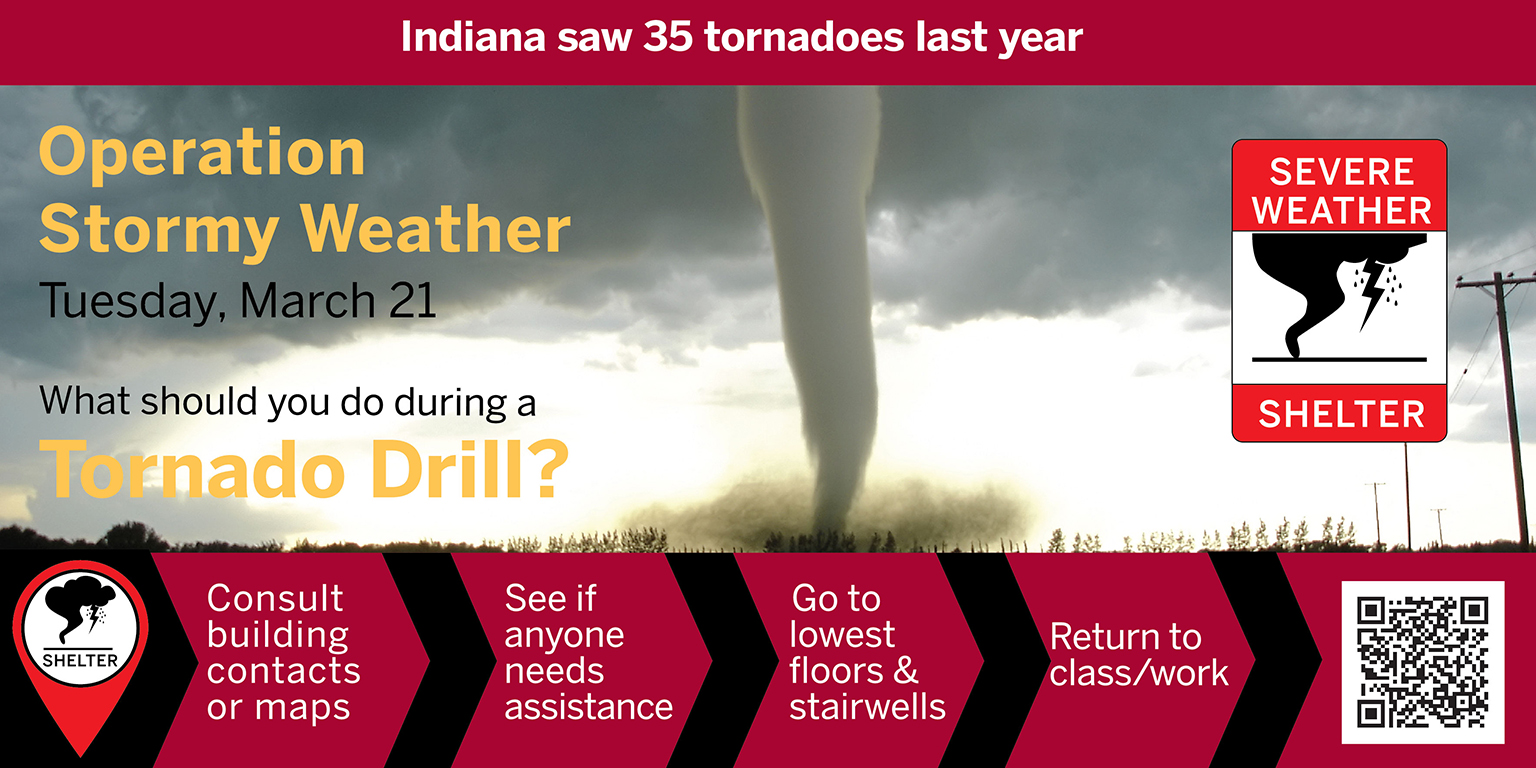 Indiana saw 35 tornadoes last year

Operation Stormy Weather

Tuesday, March 21

What should you do during a

Tornado Drill?

SEVERE WEATHER

SHELTER

SHELTER

Consult building contacts or maps

See if anyone needs assistance

Go to lowest floors & stairwells

Return to class/work